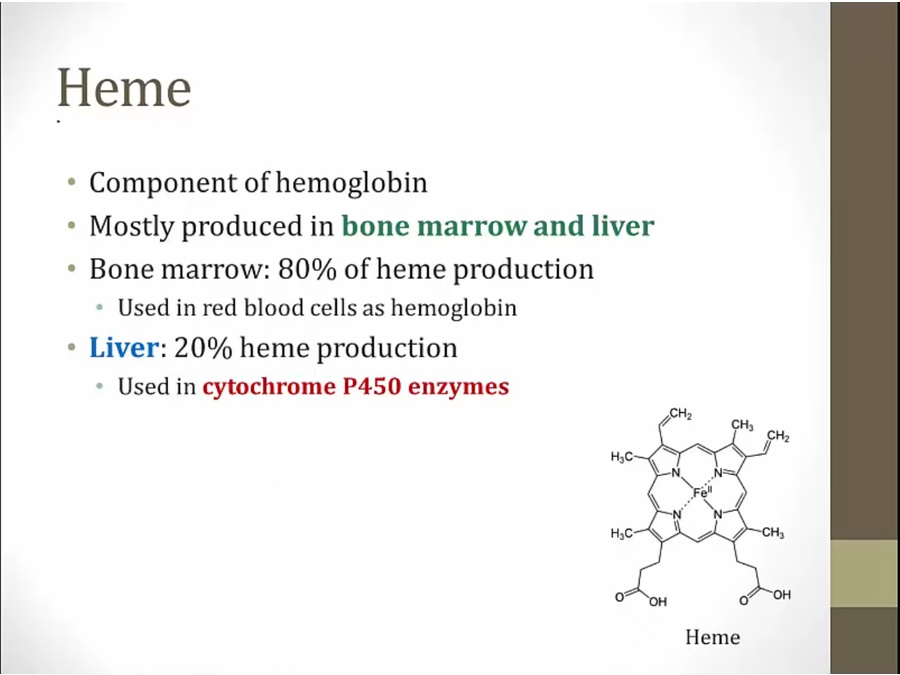 Heme

• Component of hemoglobin
• Mostly produced in bone marrow and liver
• Bone marrow: 80% of heme production
  • Used in red blood cells as hemoglobin
• Liver: 20% heme production
  • Used in cytochrome P450 enzymes

$CH_2$
$CH_3$
$CH_2$
$H_3C$
N
N
$Fe^{II}$
N
N
$H_3C$
$CH_3$
O
OH
O
OH

Heme